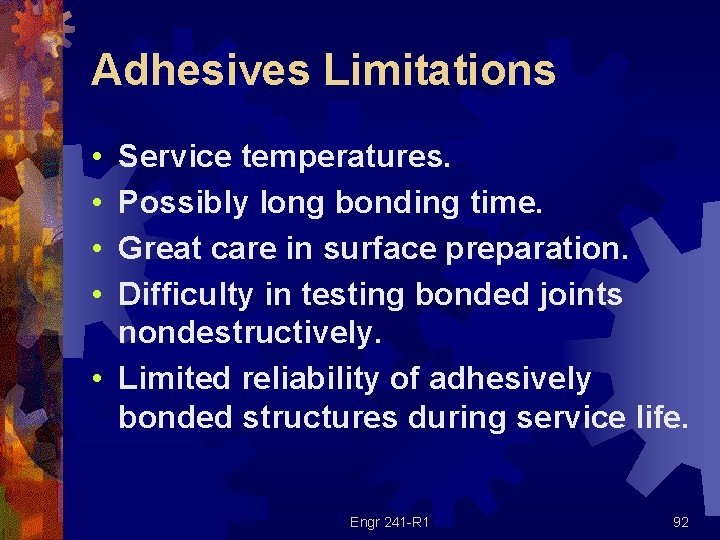 Adhesives Limitations

• Service temperatures.
• Possibly long bonding time.
• Great care in surface preparation.
• Difficulty in testing bonded joints nondestructively.
• Limited reliability of adhesively bonded structures during service life.

Engr 241-R1

92